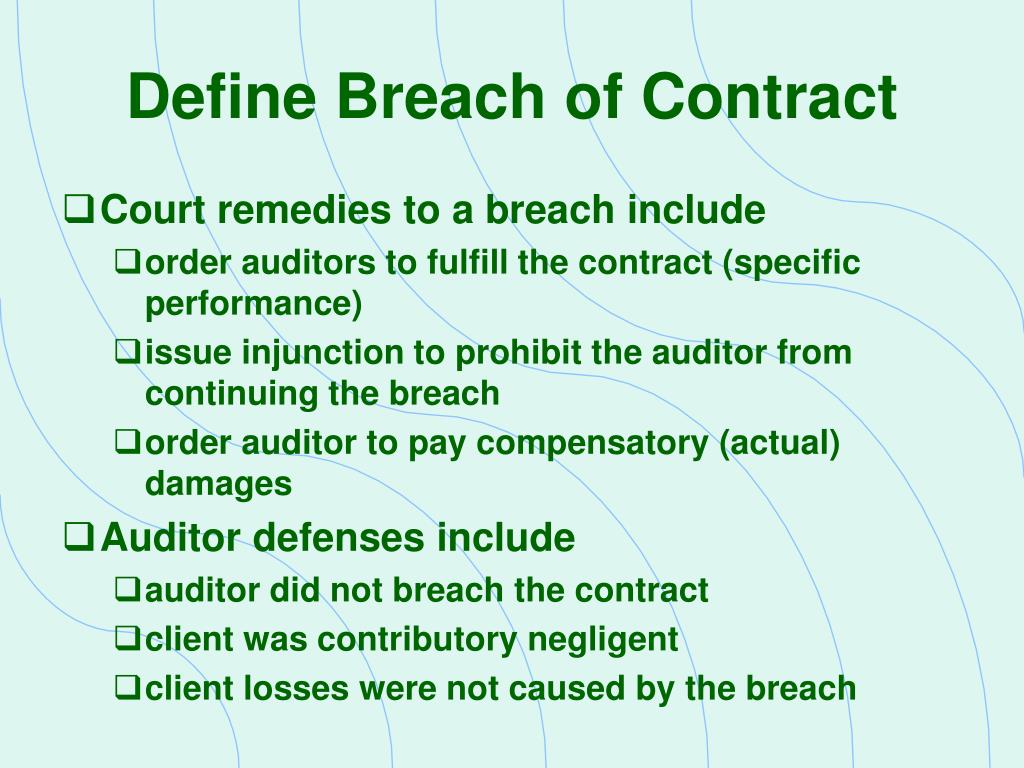 Define Breach of Contract

❑ Court remedies to a breach include

❑ order auditors to fulfill the contract (specific performance)

❑ issue injunction to prohibit the auditor from continuing the breach

❑ order auditor to pay compensatory (actual) damages

❑ Auditor defenses include

❑ auditor did not breach the contract

❑ client was contributory negligent

❑ client losses were not caused by the breach